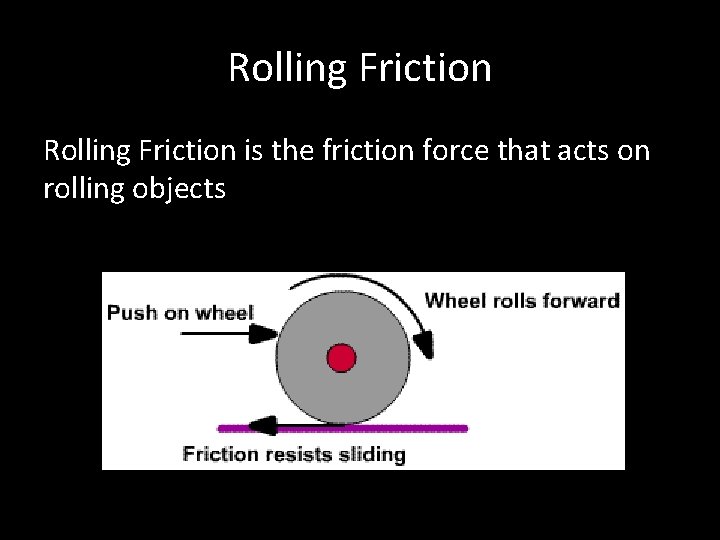 Rolling Friction

Rolling Friction is the friction force that acts on rolling objects

Push on wheel

Wheel rolls forward

Friction resists sliding